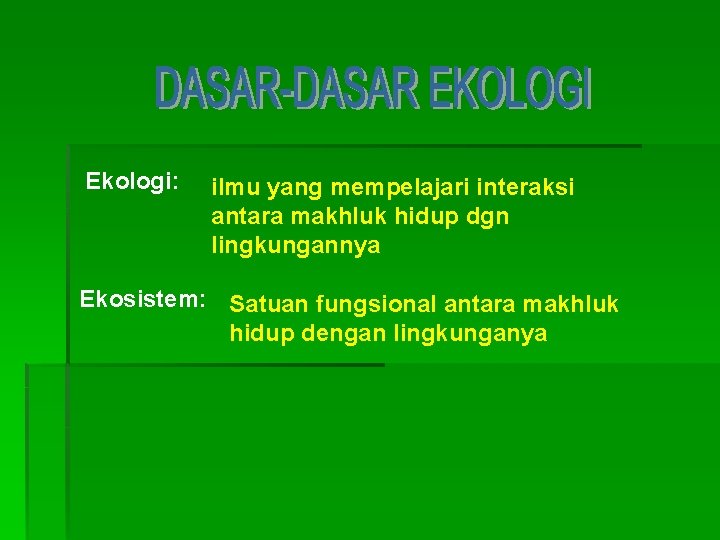 DASAR-DASAR EKOLOGI

Ekologi: ilmu yang mempelajari interaksi antara makhluk hidup dgn lingkungannya

Ekosistem: Satuan fungsional antara makhluk hidup dengan lingkunganya